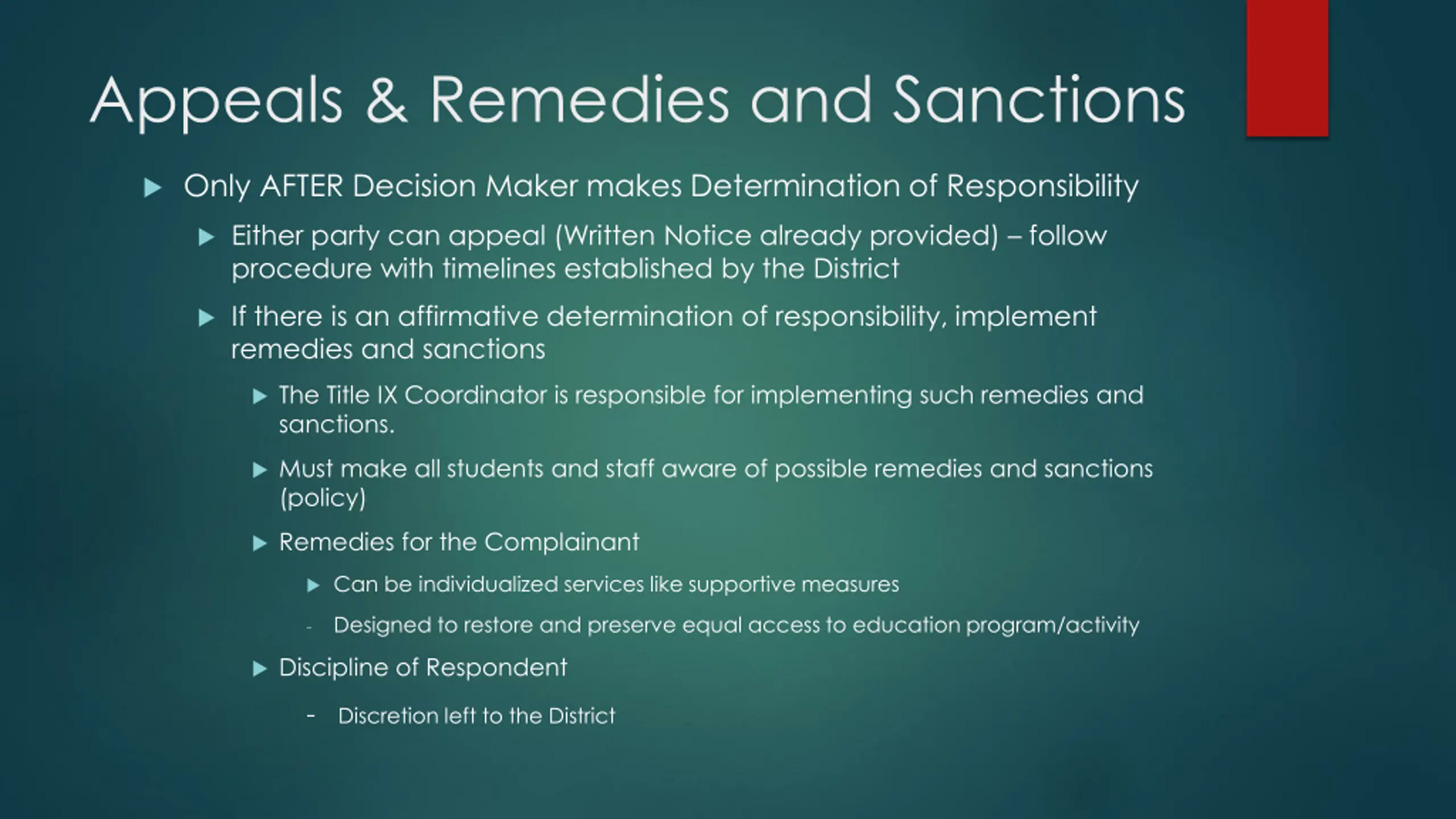 Appeals & Remedies and Sanctions

Only AFTER Decision Maker makes Determination of Responsibility

Either party can appeal (Written Notice already provided) – follow procedure with timelines established by the District

If there is an affirmative determination of responsibility, implement remedies and sanctions

The Title IX Coordinator is responsible for implementing such remedies and sanctions.

Must make all students and staff aware of possible remedies and sanctions (policy)

Remedies for the Complainant

Can be individualized services like supportive measures

- Designed to restore and preserve equal access to education program/activity

Discipline of Respondent

- Discretion left to the District